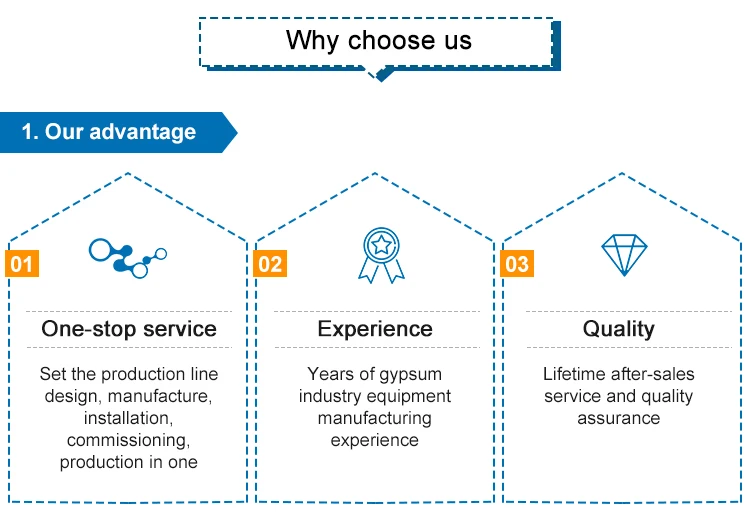 Why choose us

1. Our advantage

01

One-stop service

Set the production line design, manufacture, installation, commissioning, production in one

02

Experience

Years of gypsum industry equipment manufacturing experience

03

Quality

Lifetime after-sales service and quality assurance